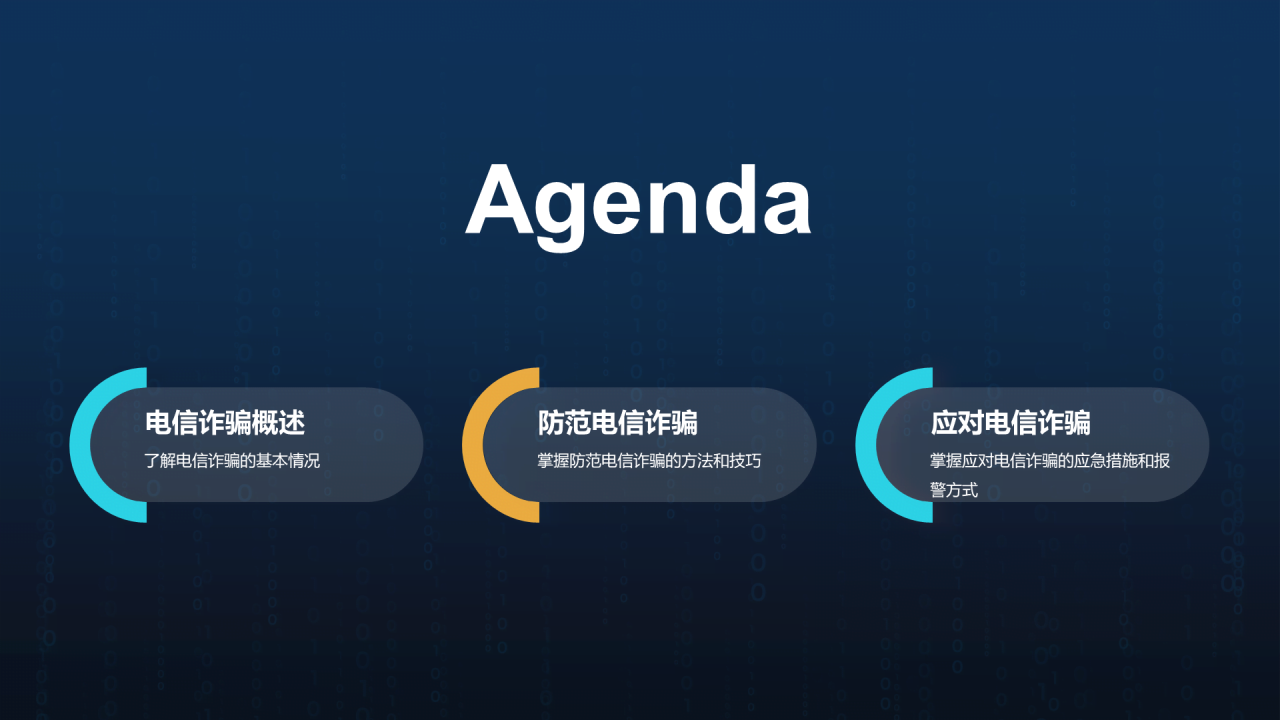 Agenda

电信诈骗概述
了解电信诈骗的基本情况

防范电信诈骗
掌握防范电信诈骗的方法和技巧

应对电信诈骗
掌握应对电信诈骗的应急措施和报警方式